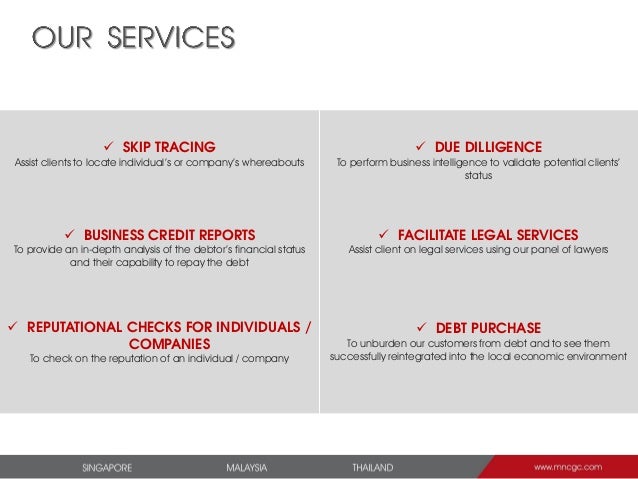 OUR SERVICES

✓ SKIP TRACING
Assist clients to locate individual's or company's whereabouts

✓ BUSINESS CREDIT REPORTS
To provide an in-depth analysis of the debtor's financial status and their capability to repay the debt

✓ REPUTATIONAL CHECKS FOR INDIVIDUALS / COMPANIES
To check on the reputation of an individual / company

✓ DUE DILLIGENCE
To perform business intelligence to validate potential clients' status

✓ FACILITATE LEGAL SERVICES
Assist client on legal services using our panel of lawyers

✓ DEBT PURCHASE
To unburden our customers from debt and to see them successfully reintegrated into the local economic environment

SINGAPORE MALAYSIA THAILAND www.mncgc.com